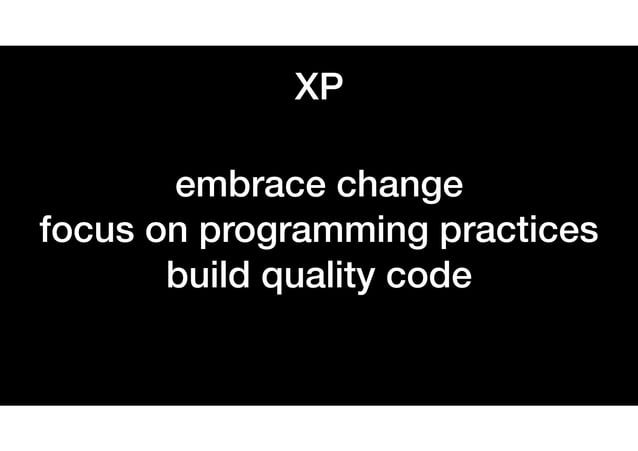 XP

embrace change
focus on programming practices
build quality code